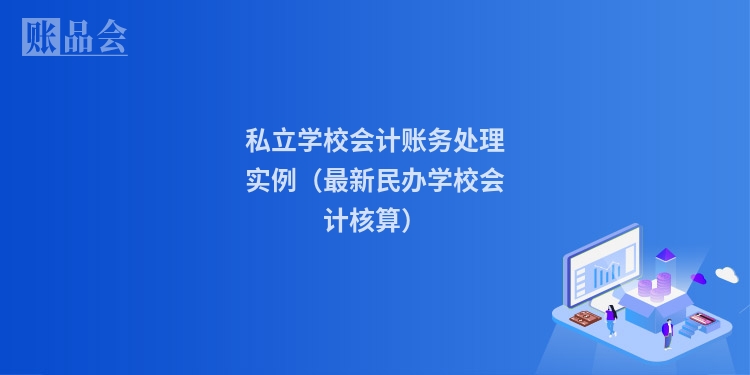 账品会

私立学校会计账务处理实例（最新民办学校会计核算）